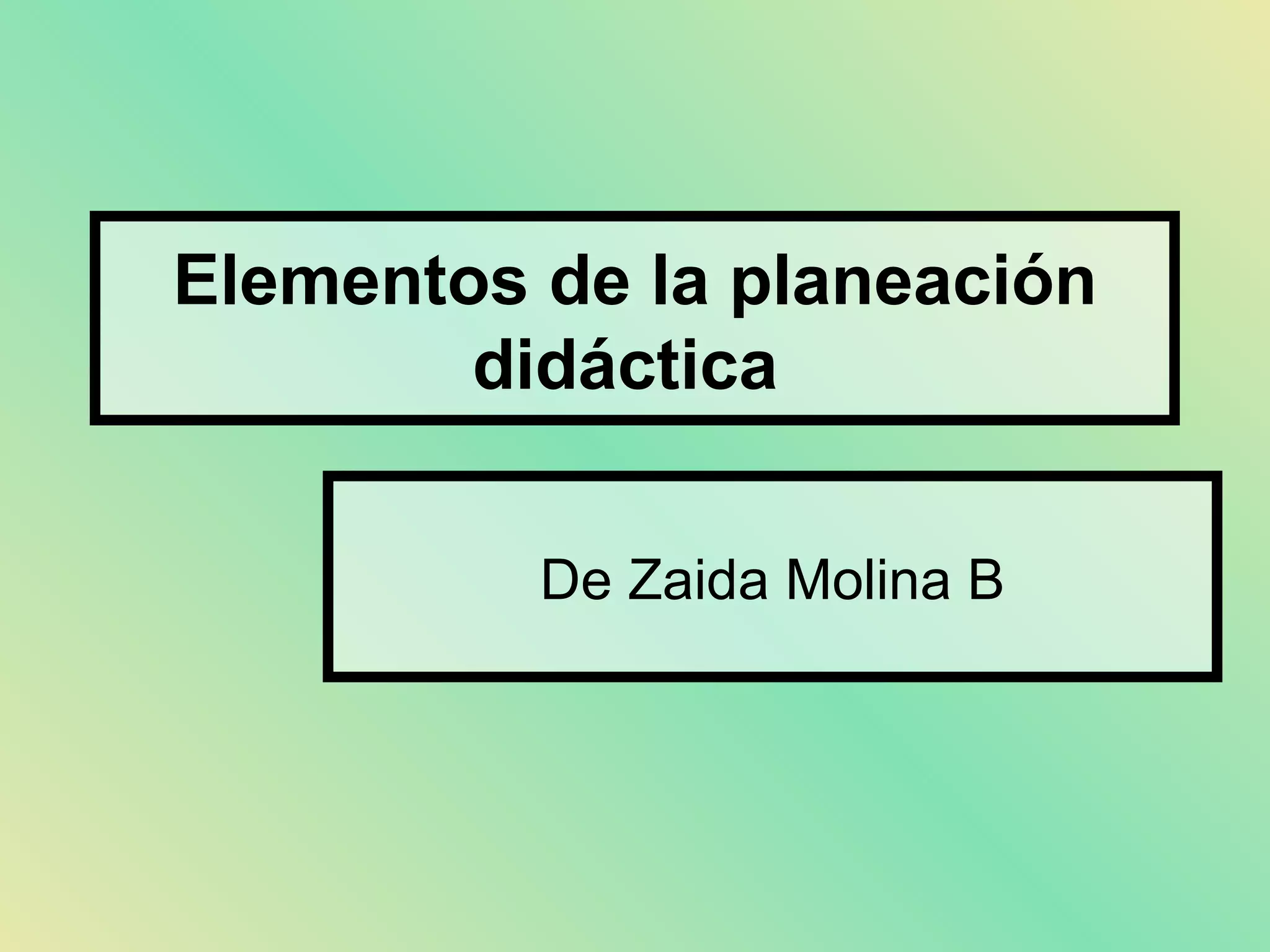 Elementos de la planeación didáctica

De Zaida Molina B